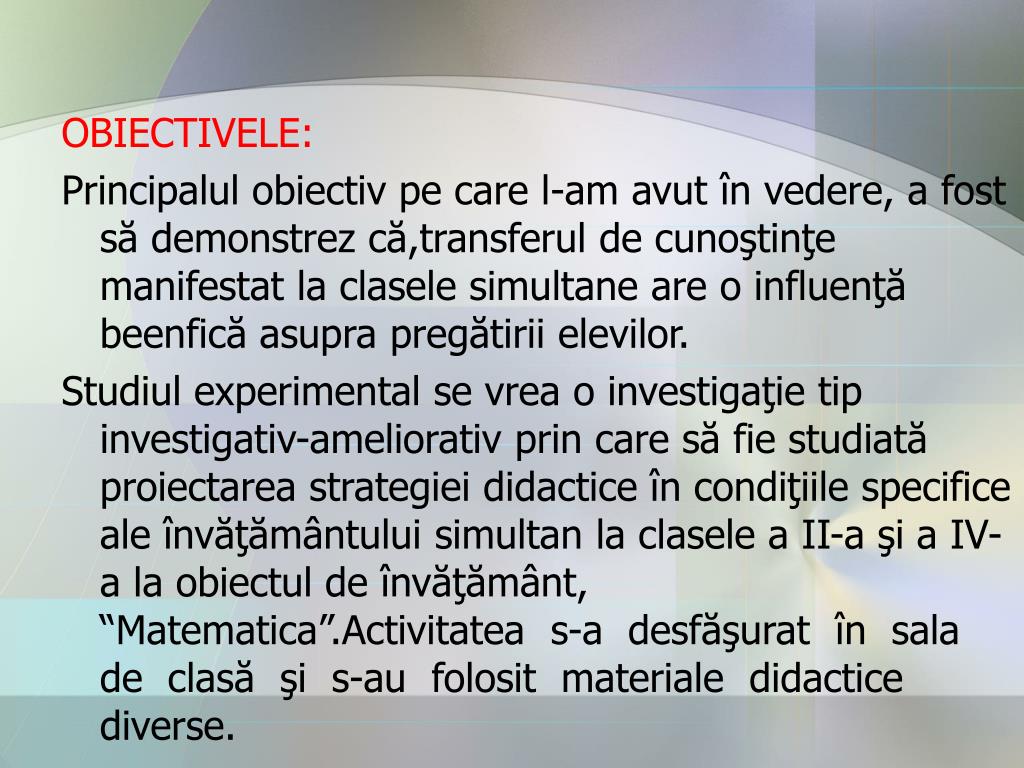 OBIECTIVELE:

Principalul obiectiv pe care l-am avut în vedere, a fost să demonstrez că,transferul de cunoştinţe manifestat la clasele simultane are o influenţă beenfică asupra pregătirii elevilor.

Studiul experimental se vrea o investigaţie tip investigativ-ameliorativ prin care să fie studiată proiectarea strategiei didactice în condiţiile specifice ale învăţământului simultan la clasele a II-a şi a IV-a la obiectul de învăţământ, “Matematica”.Activitatea s-a desfăşurat în sala de clasă şi s-au folosit materiale didactice diverse.